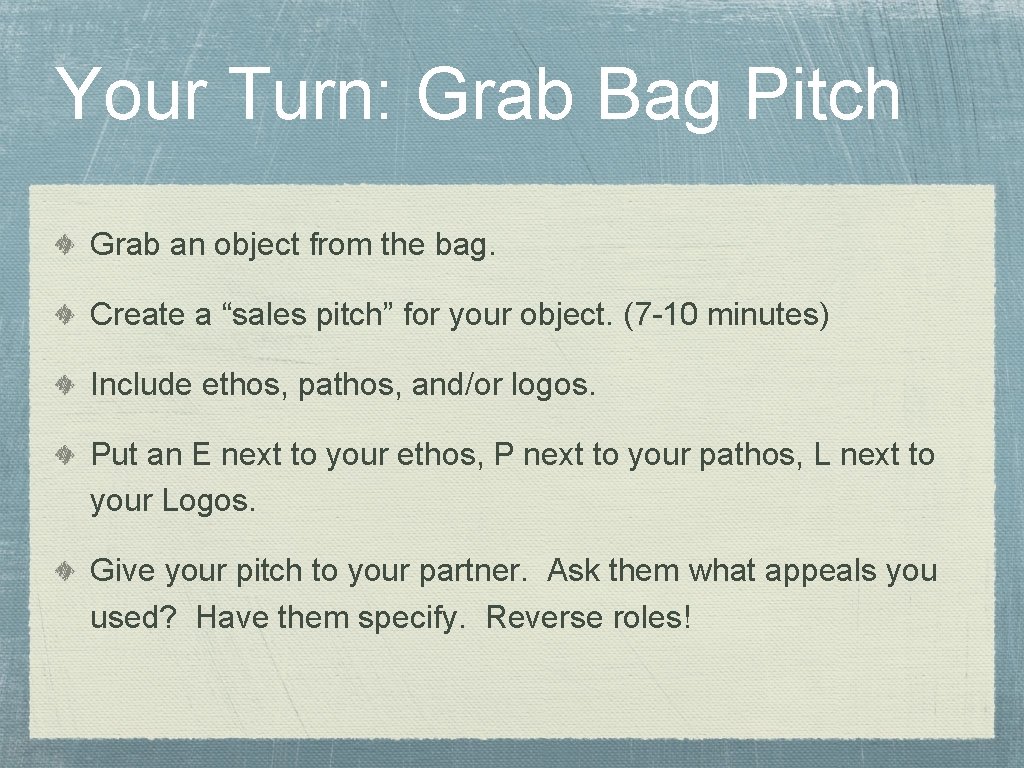 Your Turn: Grab Bag Pitch

Grab an object from the bag.

Create a “sales pitch” for your object. (7-10 minutes)

Include ethos, pathos, and/or logos.

Put an E next to your ethos, P next to your pathos, L next to your Logos.

Give your pitch to your partner. Ask them what appeals you used? Have them specify. Reverse roles!